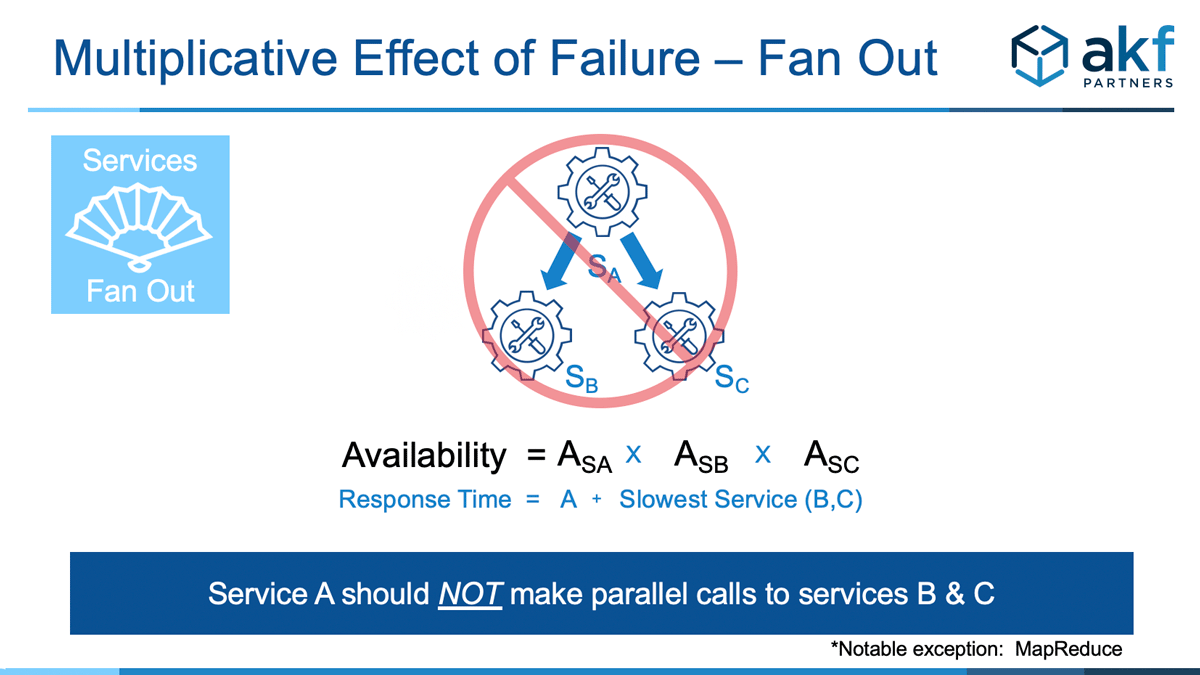 Multiplicative Effect of Failure – Fan Out

akf PARTNERS

Services

Fan Out

$S_A$

$S_B$

$S_C$

Availability $= A_{SA} \times A_{SB} \times A_{SC}$

Response Time = A + Slowest Service (B,C)

Service A should NOT make parallel calls to services B & C

*Notable exception: MapReduce